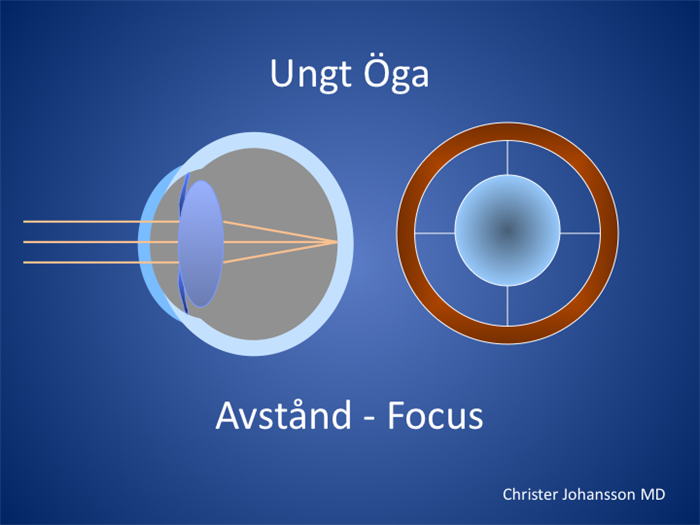 Ungt Öga

Avstånd - Focus

Christer Johansson MD